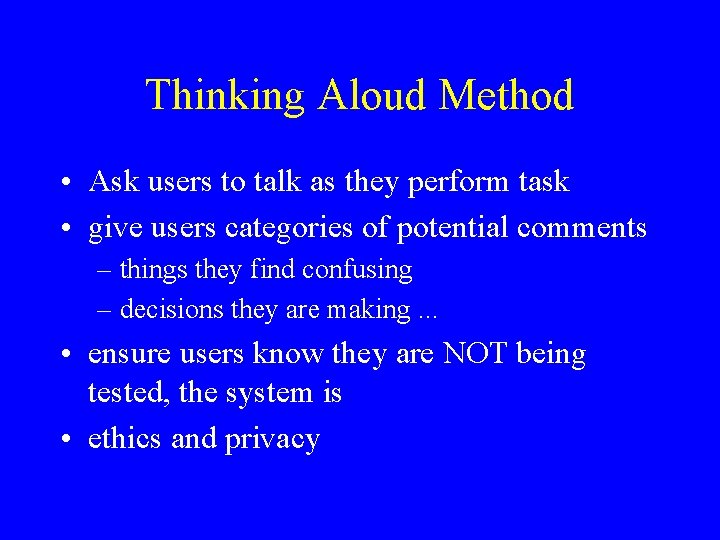 Thinking Aloud Method

• Ask users to talk as they perform task
• give users categories of potential comments
– things they find confusing
– decisions they are making ...
• ensure users know they are NOT being tested, the system is
• ethics and privacy